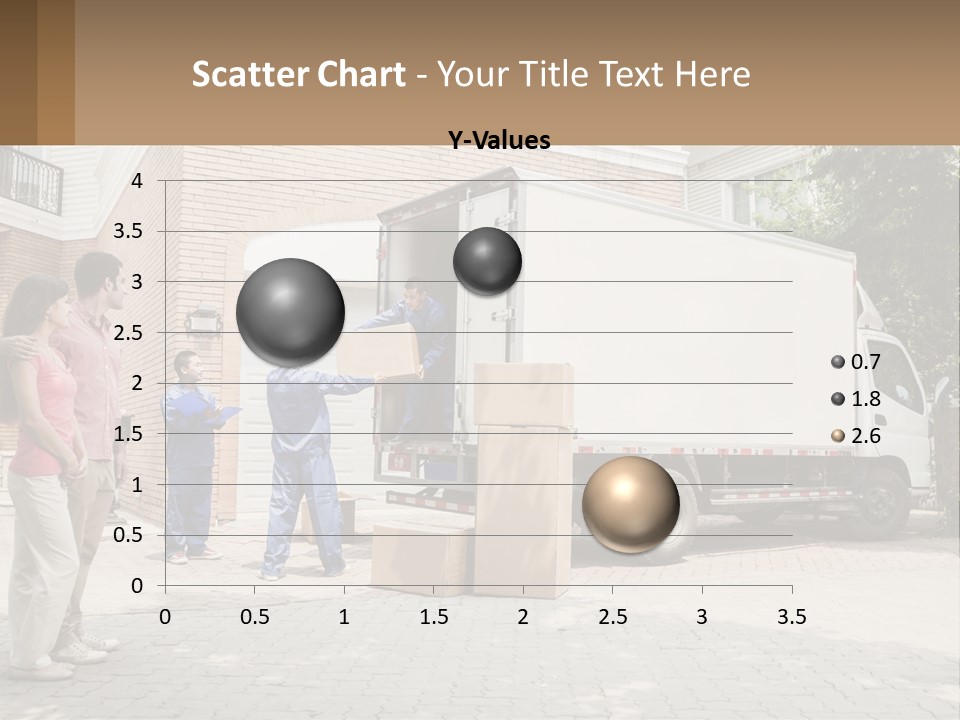 Scatter Chart - Your Title Text Here

Y-Values

4
3.5
3
2.5
2
1.5
1
0.5
0

0 0.5 1 1.5 2 2.5 3 3.5

0.7
1.8
2.6